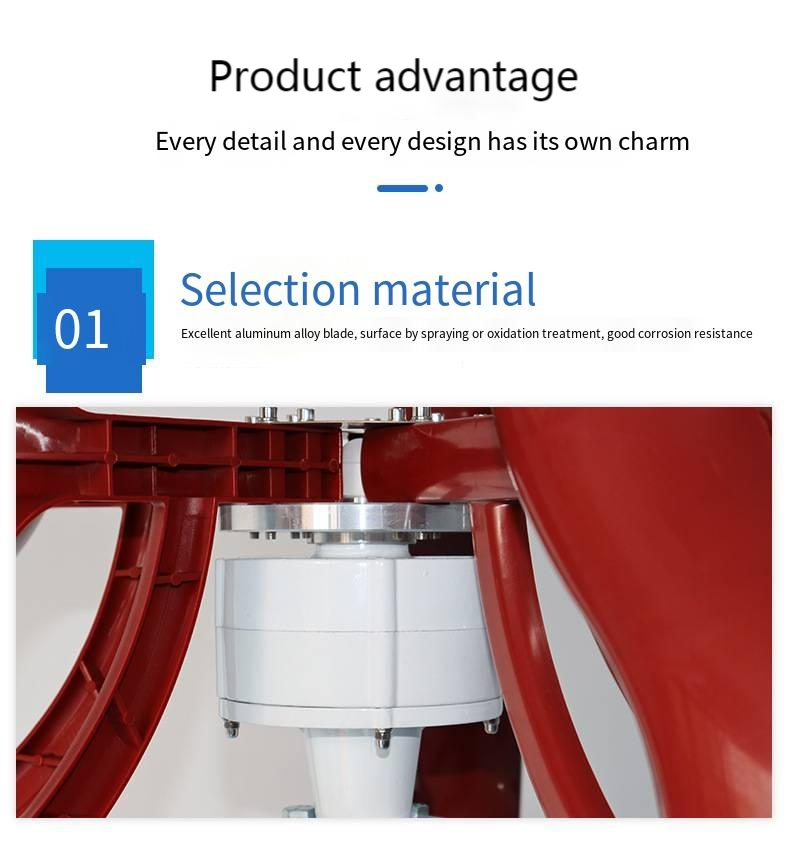 Product advantage

Every detail and every design has its own charm

01

Selection material

Excellent aluminum alloy blade, surface by spraying or oxidation treatment, good corrosion resistance